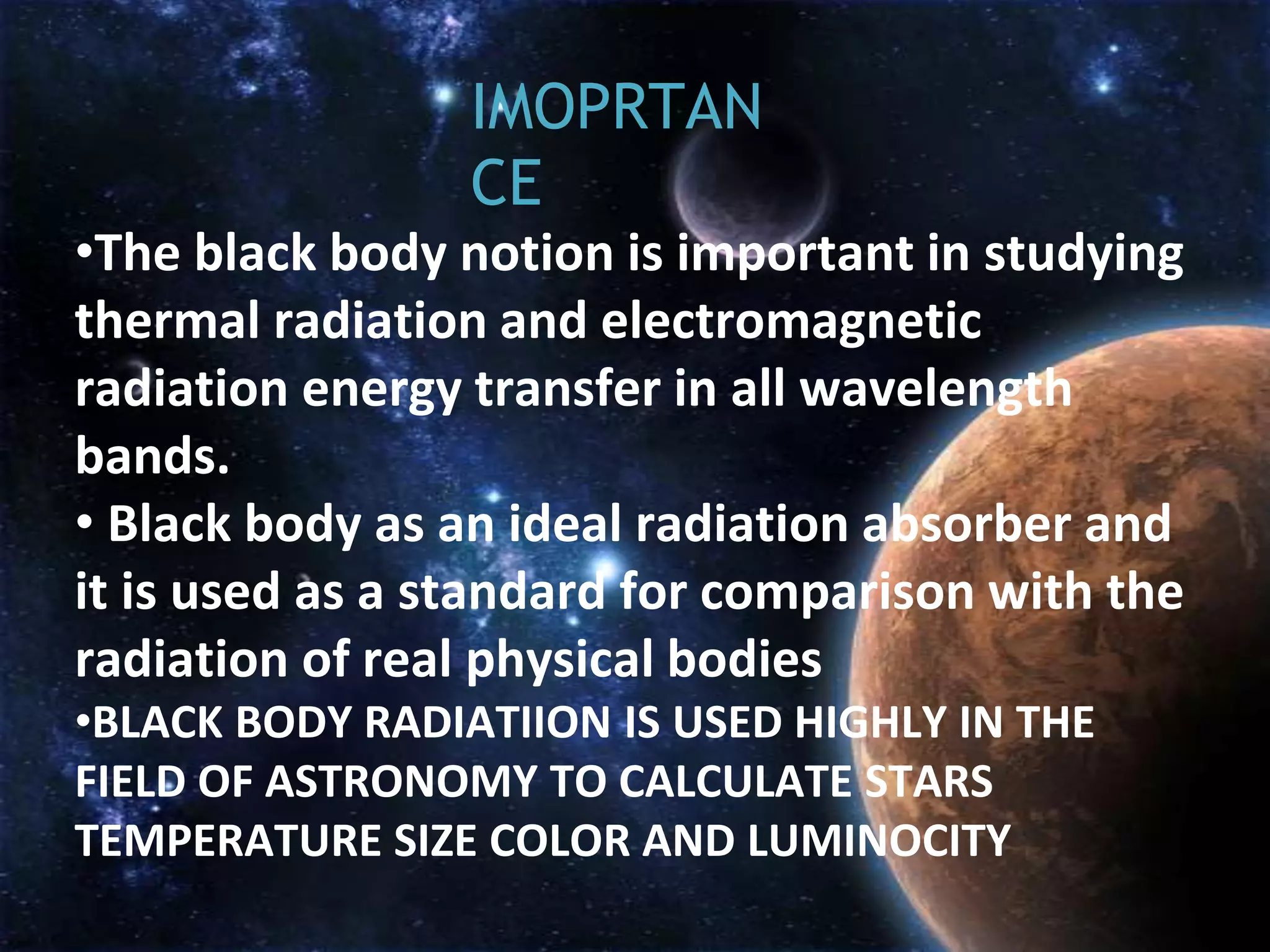 IMOPRTAN CE

•The black body notion is important in studying thermal radiation and electromagnetic radiation energy transfer in all wavelength bands.

• Black body as an ideal radiation absorber and it is used as a standard for comparison with the radiation of real physical bodies

•BLACK BODY RADIATIION IS USED HIGHLY IN THE FIELD OF ASTRONOMY TO CALCULATE STARS TEMPERATURE SIZE COLOR AND LUMINOCITY